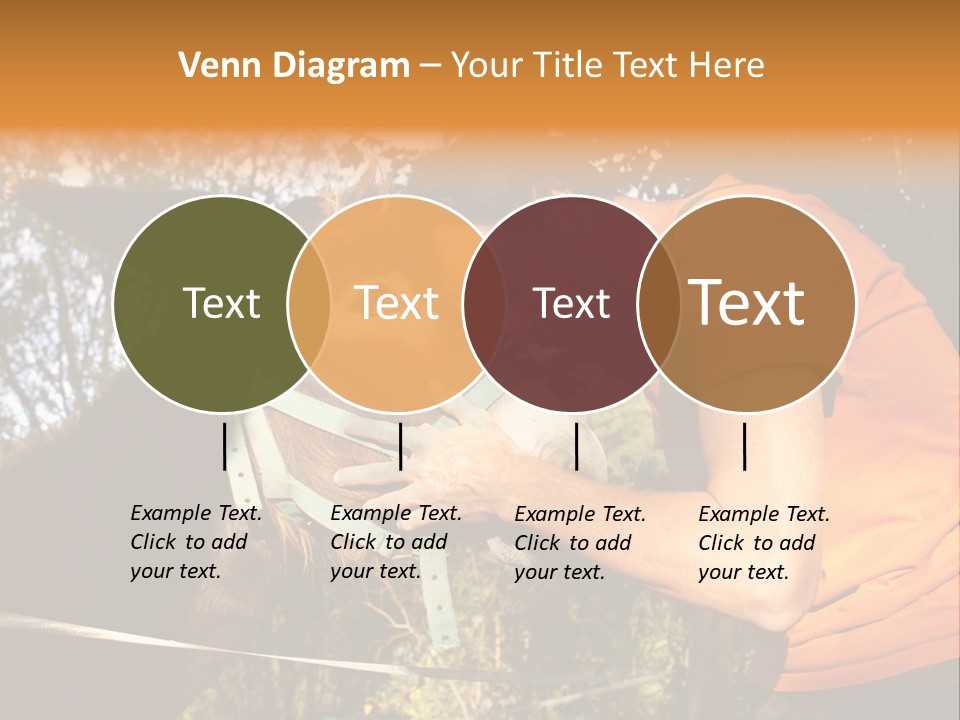 Venn Diagram – Your Title Text Here

Text

Text

Text

Text

Example Text. Click to add your text.

Example Text. Click to add your text.

Example Text. Click to add your text.

Example Text. Click to add your text.